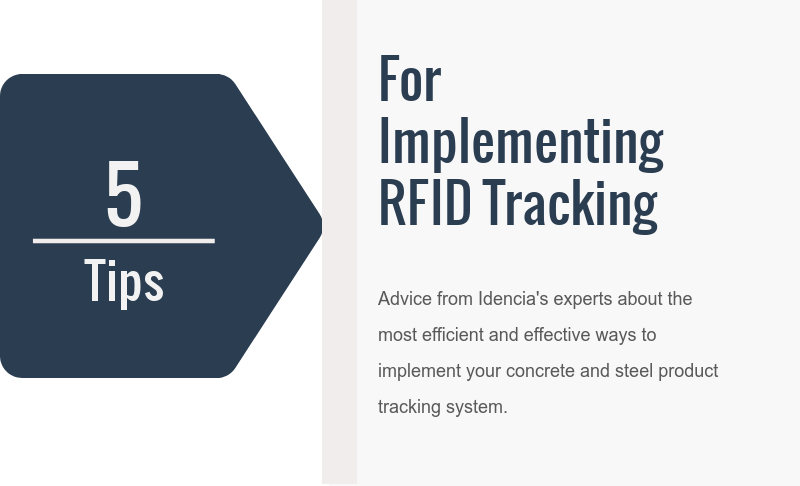 5

Tips

For Implementing RFID Tracking

Advice from Idencia's experts about the most efficient and effective ways to implement your concrete and steel product tracking system.